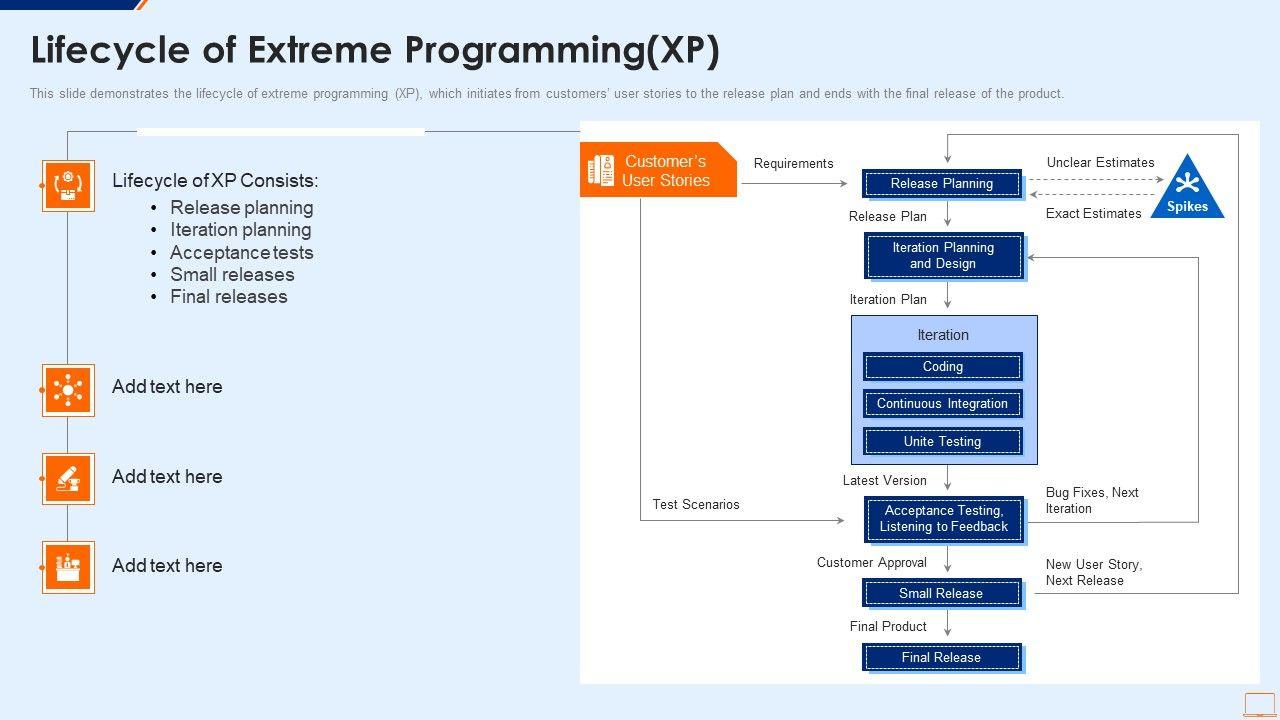 Lifecycle of Extreme Programming(XP)

This slide demonstrates the lifecycle of extreme programming (XP), which initiates from customers' user stories to the release plan and ends with the final release of the product.

Lifecycle of XP Consists:
• Release planning
• Iteration planning
• Acceptance tests
• Small releases
• Final releases

Add text here

Add text here

Add text here

Customer's User Stories

Requirements

Release Planning

Unclear Estimates

Exact Estimates

Spikes

Release Plan

Iteration Planning and Design

Iteration Plan

Iteration

Coding

Continuous Integration

Unite Testing

Latest Version

Test Scenarios

Acceptance Testing, Listening to Feedback

Bug Fixes, Next Iteration

Customer Approval

New User Story, Next Release

Small Release

Final Product

Final Release